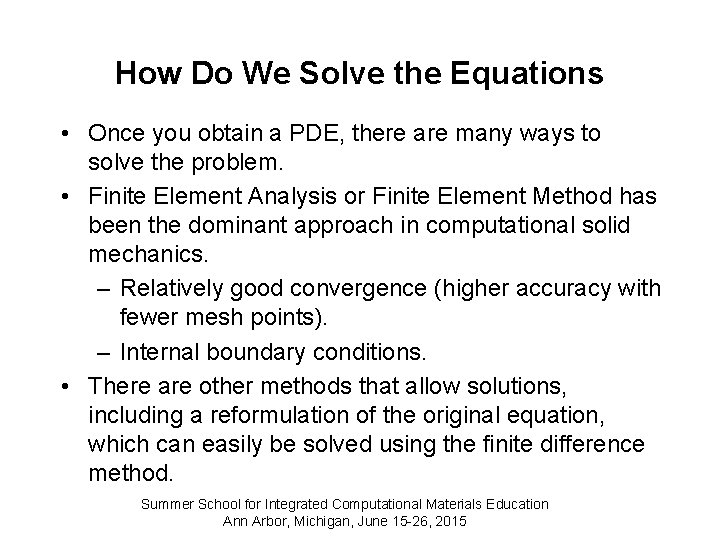 How Do We Solve the Equations

• Once you obtain a PDE, there are many ways to solve the problem.

• Finite Element Analysis or Finite Element Method has been the dominant approach in computational solid mechanics.

– Relatively good convergence (higher accuracy with fewer mesh points).

– Internal boundary conditions.

• There are other methods that allow solutions, including a reformulation of the original equation, which can easily be solved using the finite difference method.

Summer School for Integrated Computational Materials Education
Ann Arbor, Michigan, June 15-26, 2015